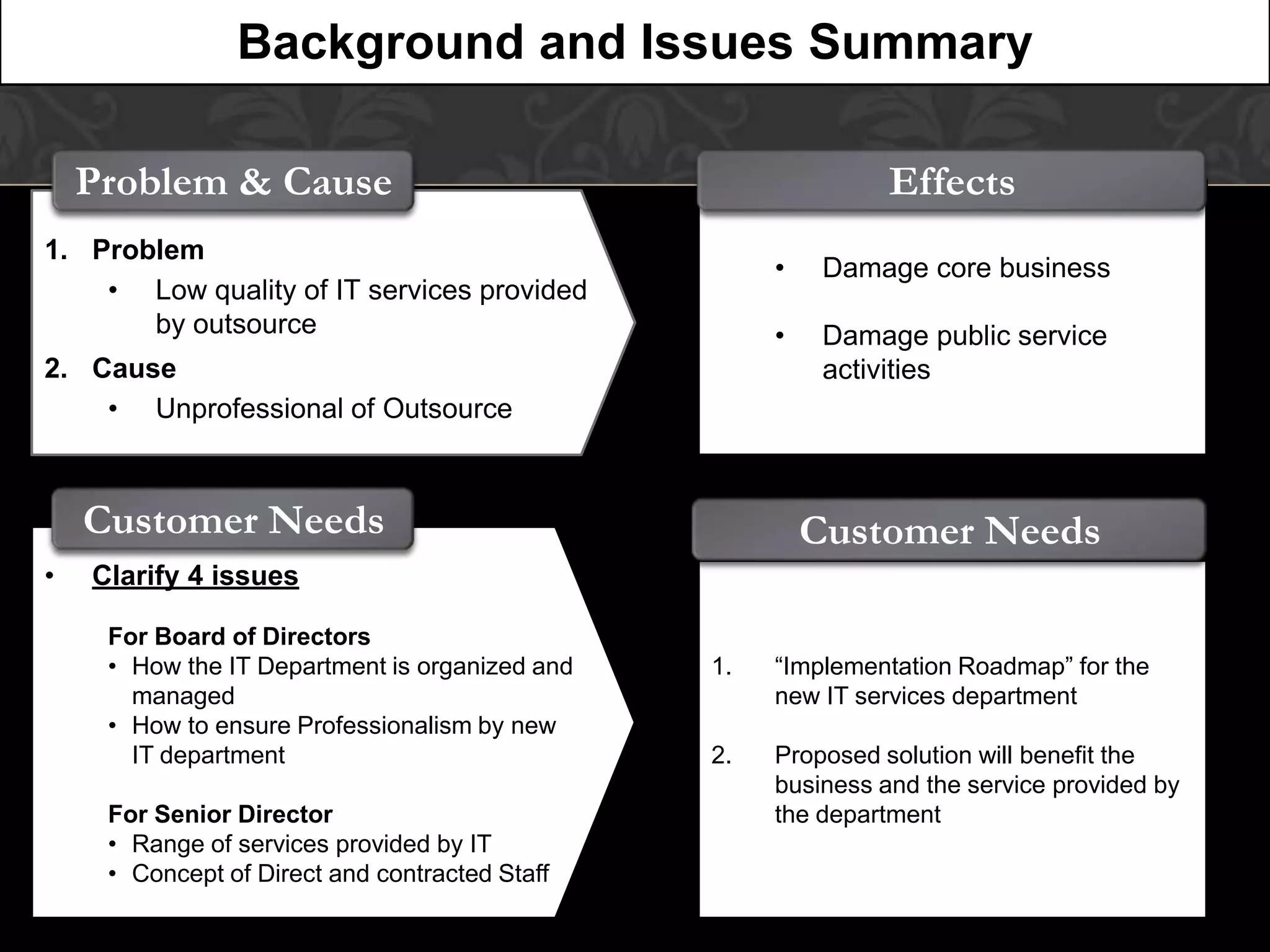 Background and Issues Summary

Problem & Cause

1. Problem
• Low quality of IT services provided by outsource
2. Cause
• Unprofessional of Outsource

Effects

• Damage core business
• Damage public service activities

Customer Needs

• Clarify 4 issues

For Board of Directors
• How the IT Department is organized and managed
• How to ensure Professionalism by new IT department

For Senior Director
• Range of services provided by IT
• Concept of Direct and contracted Staff

Customer Needs

1. “Implementation Roadmap” for the new IT services department

2. Proposed solution will benefit the business and the service provided by the department